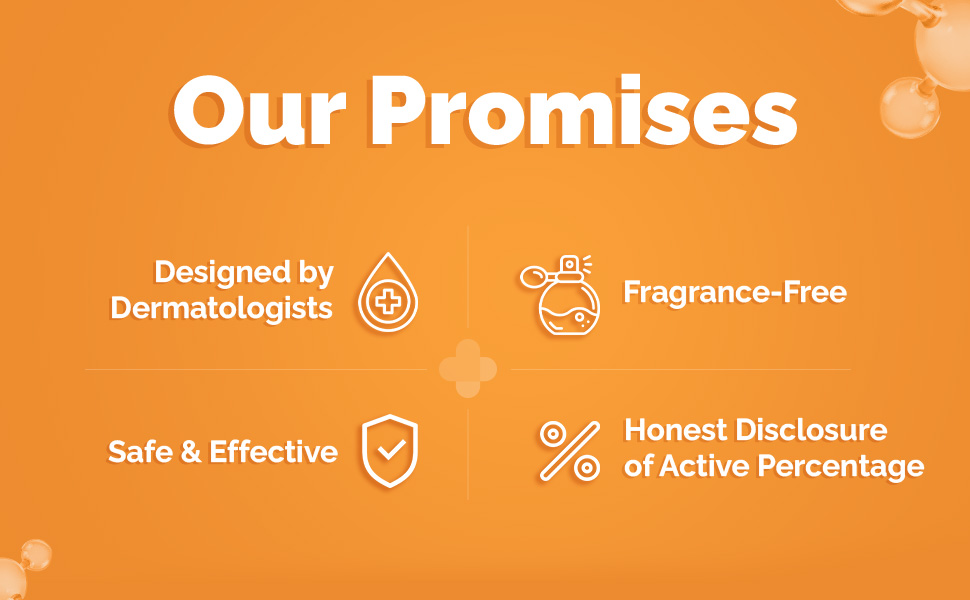 Our Promises

Designed by Dermatologists

Fragrance-Free

Safe & Effective

Honest Disclosure of Active Percentage